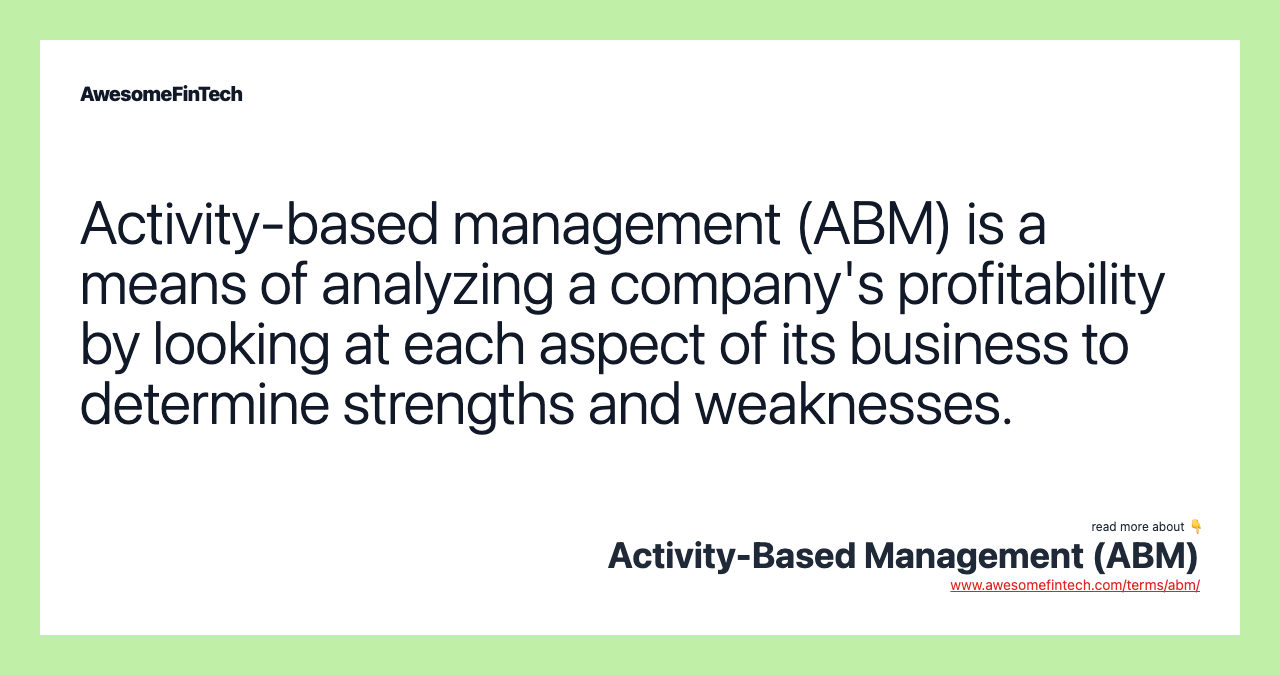 AwesomeFinTech

Activity-based management (ABM) is a means of analyzing a company's profitability by looking at each aspect of its business to determine strengths and weaknesses.

read more about 👇
Activity-Based Management (ABM)
www.awesomefintech.com/terms/abm/